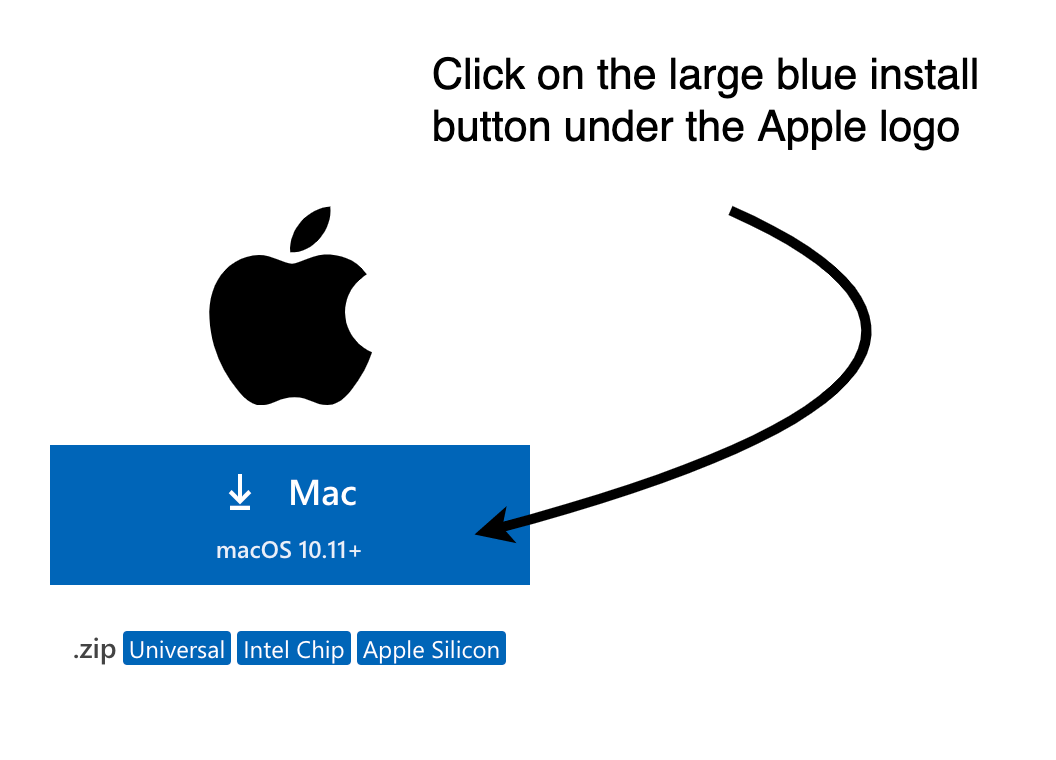 Click on the large blue install button under the Apple logo

Mac
macOS 10.11+

.zip Universal Intel Chip Apple Silicon